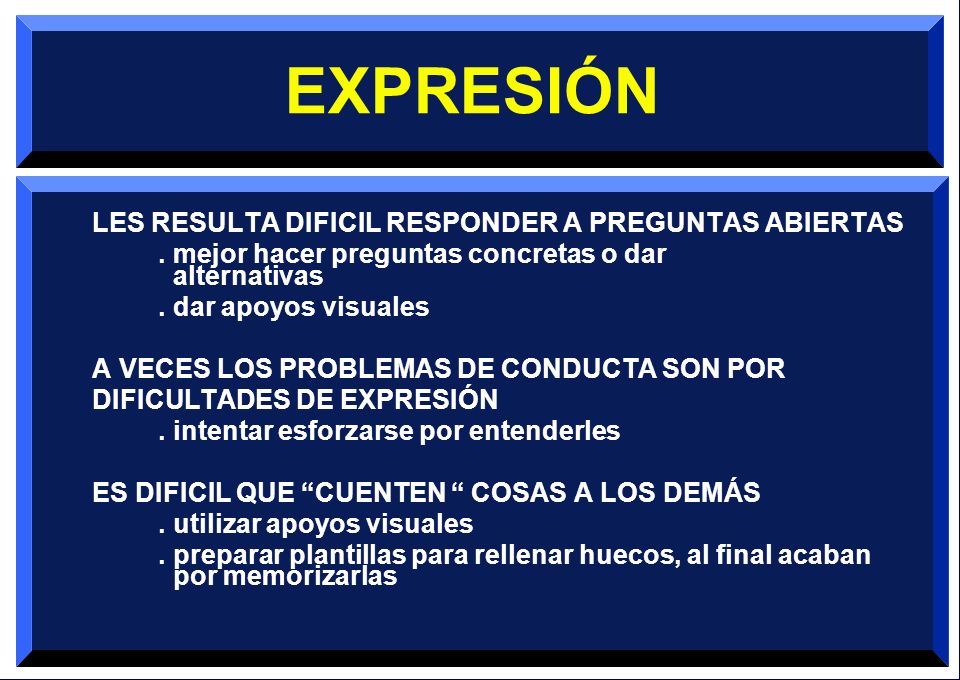 EXPRESIÓN

LES RESULTA DIFICIL RESPONDER A PREGUNTAS ABIERTAS
. mejor hacer preguntas concretas o dar alternativas
. dar apoyos visuales

A VECES LOS PROBLEMAS DE CONDUCTA SON POR DIFICULTADES DE EXPRESIÓN
. intentar esforzarse por entenderles

ES DIFICIL QUE “CUENTEN “ COSAS A LOS DEMÁS
. utilizar apoyos visuales
. preparar plantillas para rellenar huecos, al final acaban por memorizarlas